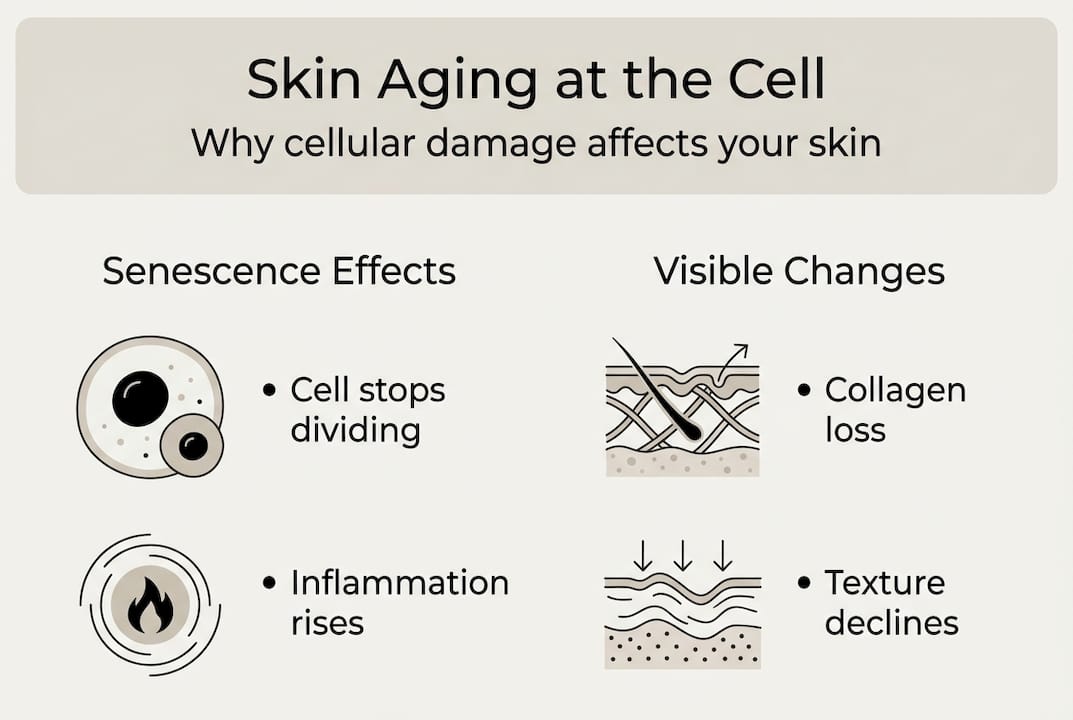 Skin Aging at the Cell
Why cellular damage affects your skin

Senescence Effects

• Cell stops dividing

• Inflammation rises

Visible Changes

• Collagen loss

• Texture declines